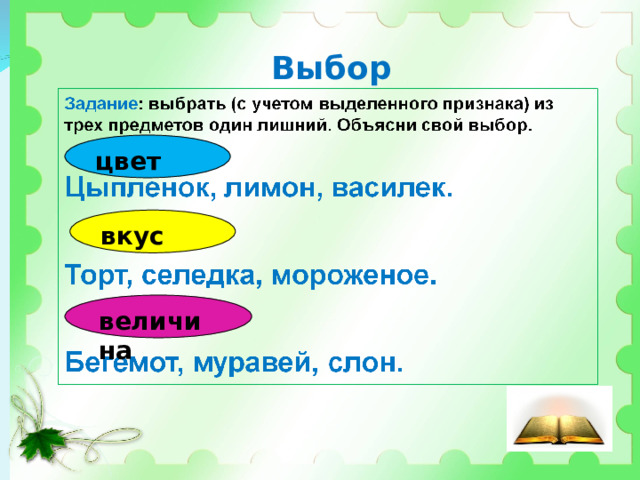 Выбор

Задание: выбрать (с учетом выделенного признака) из трех предметов один лишний. Объясни свой выбор.

цвет

Цыпленок, лимон, василек.

вкус

Торт, селедка, мороженое.

величина

Бегемот, муравей, слон.